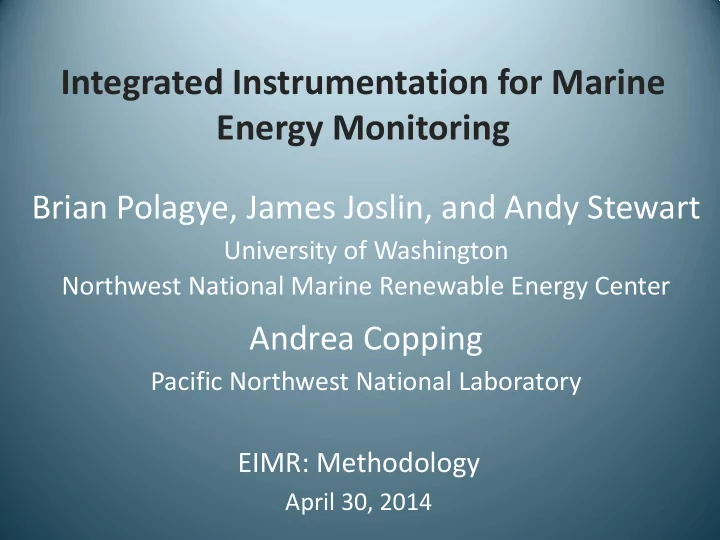 Integrated Instrumentation for Marine Energy Monitoring

Brian Polagye, James Joslin, and Andy Stewart

University of Washington

Northwest National Marine Renewable Energy Center

Andrea Copping

Pacific Northwest National Laboratory

EIMR: Methodology

April 30, 2014